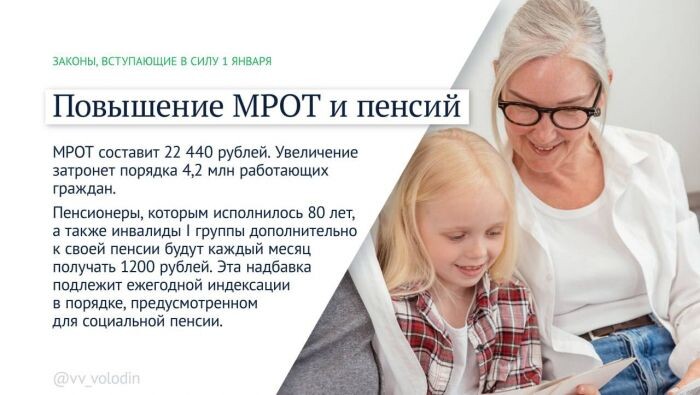 ЗАКОНЫ, ВСТУПАЮЩИЕ В СИЛУ 1 ЯНВАРЯ

Повышение МРОТ и пенсий

МРОТ составит 22 440 рублей. Увеличение затронет порядка 4,2 млн работающих граждан.

Пенсионеры, которым исполнилось 80 лет, а также инвалиды I группы дополнительно к своей пенсии будут каждый месяц получать 1200 рублей. Эта надбавка подлежит ежегодной индексации в порядке, предусмотренном для социальной пенсии.

@vv_volodin